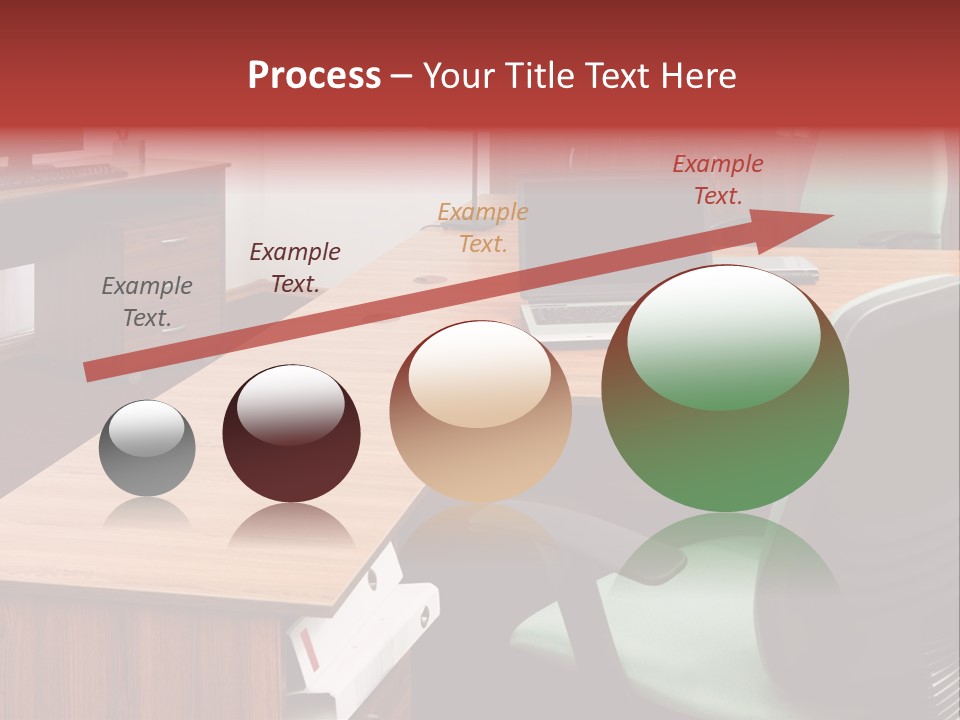 Process – Your Title Text Here

Example Text.

Example Text.

Example Text.

Example Text.